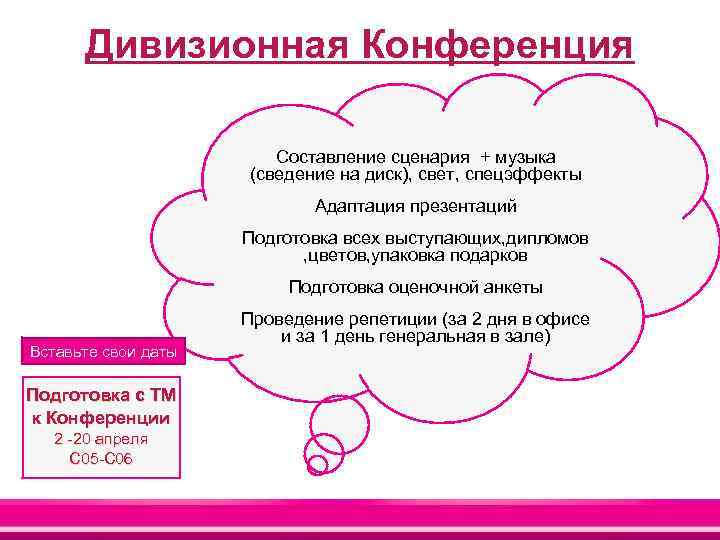 Дивизионная Конференция

Составление сценария + музыка (сведение на диск), свет, спецэффекты

Адаптация презентаций

Подготовка всех выступающих,дипломов ,цветов,упаковка подарков

Подготовка оценочной анкеты

Проведение репетиции (за 2 дня в офисе и за 1 день генеральная в зале)

Вставьте свои даты

Подготовка с ТМ к Конференции
2 -20 апреля
С05-С06